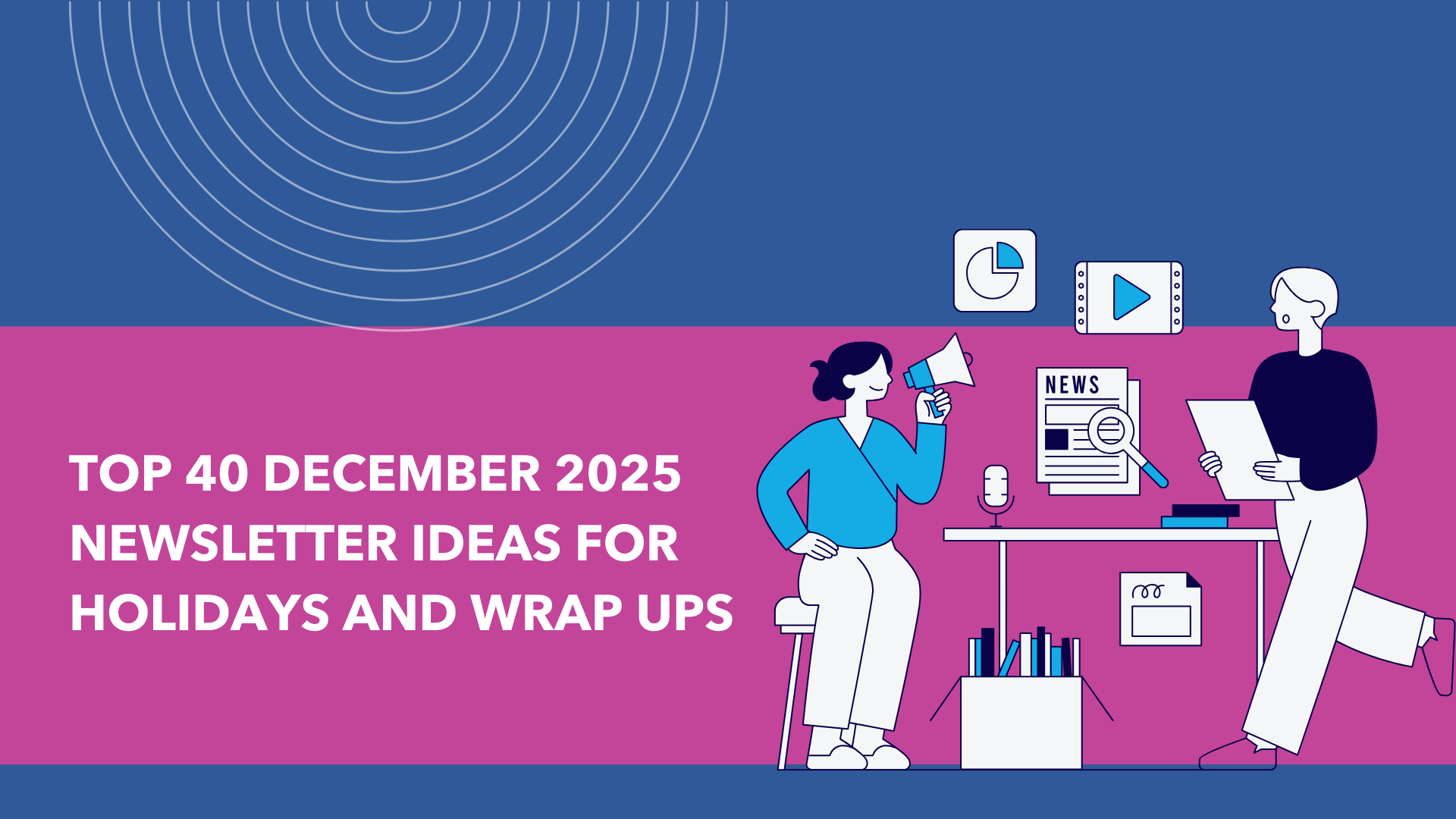 TOP 40 DECEMBER 2025 NEWSLETTER IDEAS FOR HOLIDAYS AND WRAP UPS

NEWS